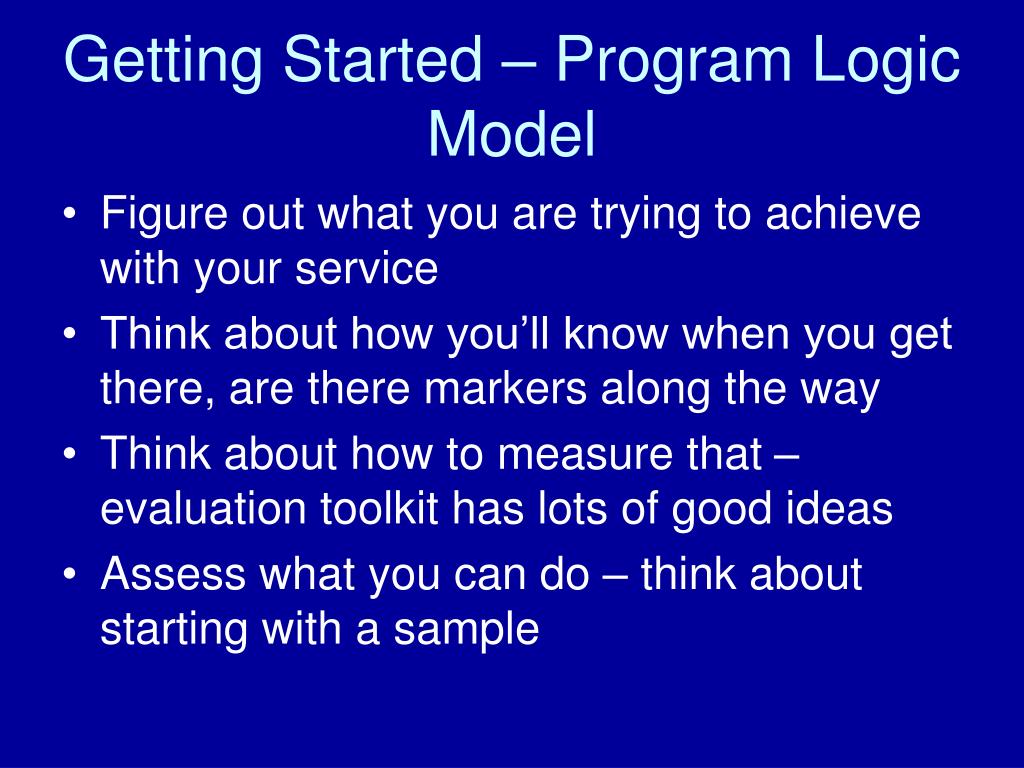 Getting Started – Program Logic Model

• Figure out what you are trying to achieve with your service
• Think about how you'll know when you get there, are there markers along the way
• Think about how to measure that – evaluation toolkit has lots of good ideas
• Assess what you can do – think about starting with a sample